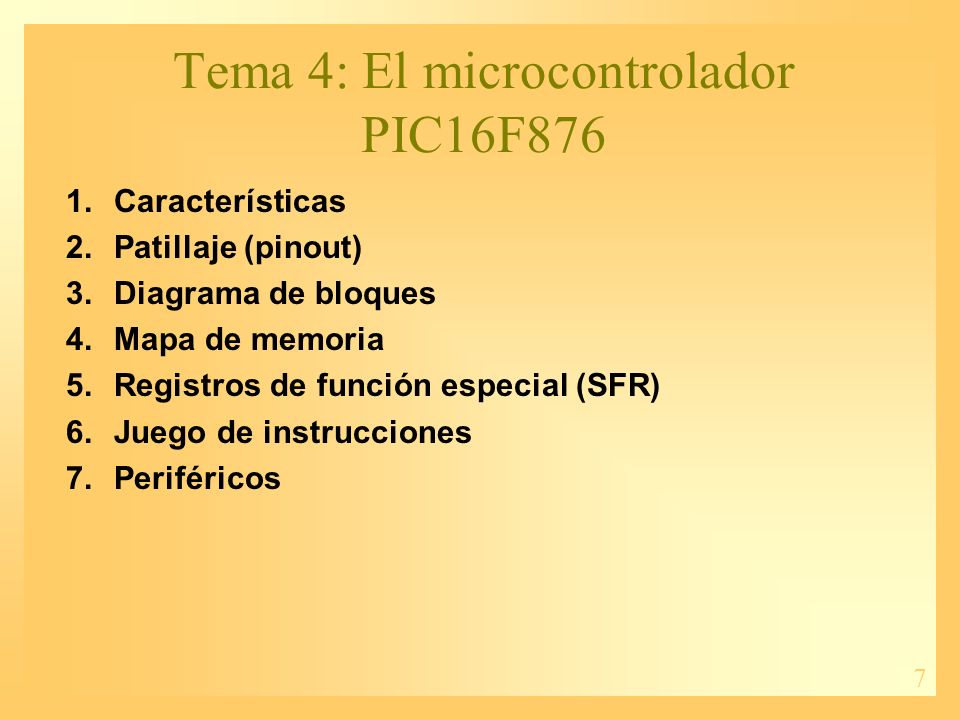 Tema 4: El microcontrolador PIC16F876

1. Características
2. Patillaje (pinout)
3. Diagrama de bloques
4. Mapa de memoria
5. Registros de función especial (SFR)
6. Juego de instrucciones
7. Periféricos

7